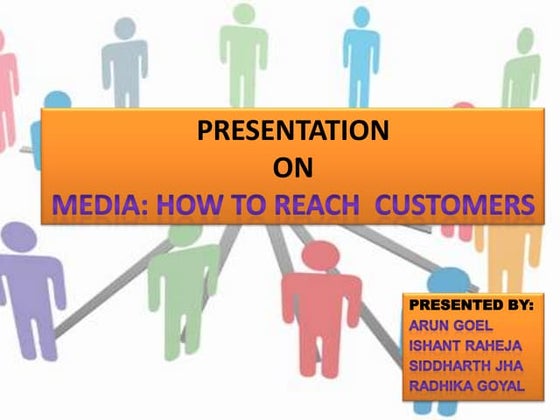 PRESENTATION
ON
MEDIA: HOW TO REACH CUSTOMERS

PRESENTED BY:
ARUN GOEL
ISHANT RAHEJA
SIDDHARTH JHA
RADHIKA GOYAL